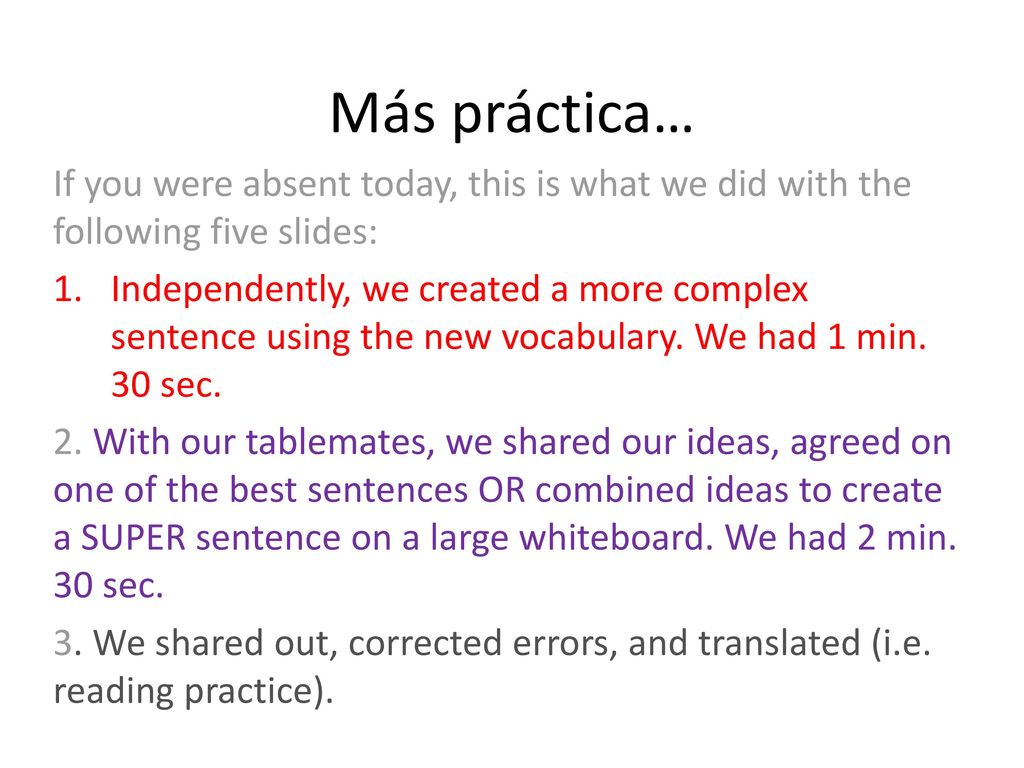 Más práctica…

If you were absent today, this is what we did with the following five slides:

1. Independently, we created a more complex sentence using the new vocabulary. We had 1 min. 30 sec.

2. With our tablemates, we shared our ideas, agreed on one of the best sentences OR combined ideas to create a SUPER sentence on a large whiteboard. We had 2 min. 30 sec.

3. We shared out, corrected errors, and translated (i.e. reading practice).